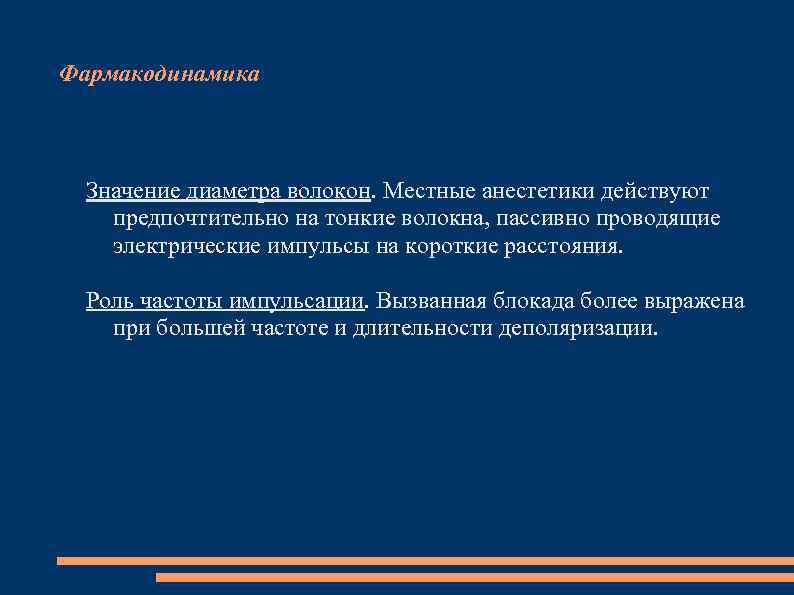 Фармакодинамика

Значение диаметра волокон. Местные анестетики действуют предпочтительно на тонкие волокна, пассивно проводящие электрические импульсы на короткие расстояния.

Роль частоты импульсации. Вызванная блокада более выражена при большей частоте и длительности деполяризации.